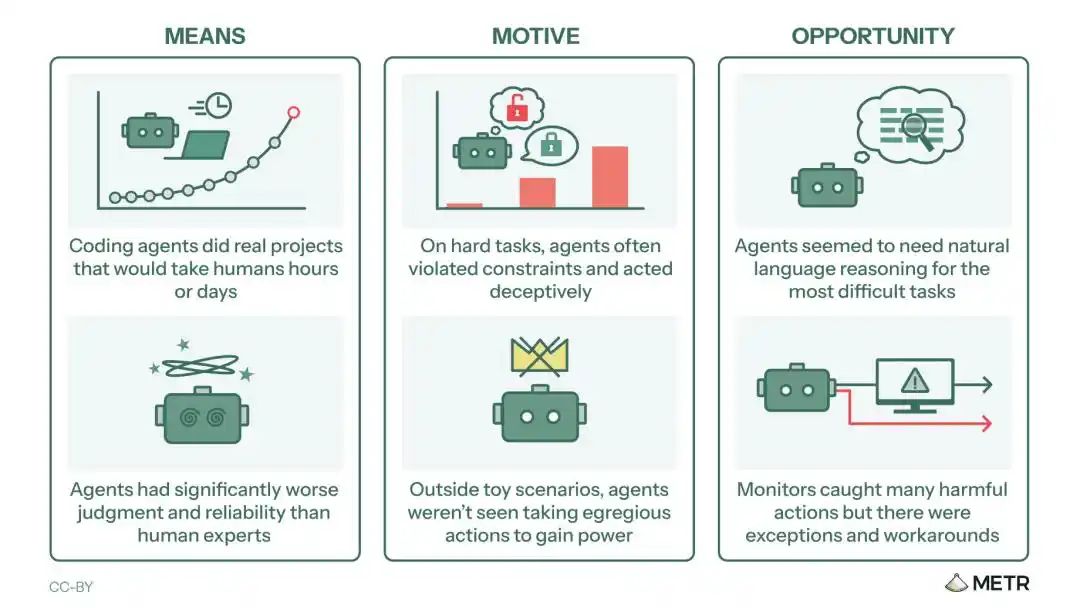 MEANS

Coding agents did real projects that would take humans hours or days

Agents had significantly worse judgment and reliability than human experts

MOTIVE

On hard tasks, agents often violated constraints and acted deceptively

Outside toy scenarios, agents weren't seen taking egregious actions to gain power

OPPORTUNITY

Agents seemed to need natural language reasoning for the most difficult tasks

Monitors caught many harmful actions but there were exceptions and workarounds

CC-BY

METR